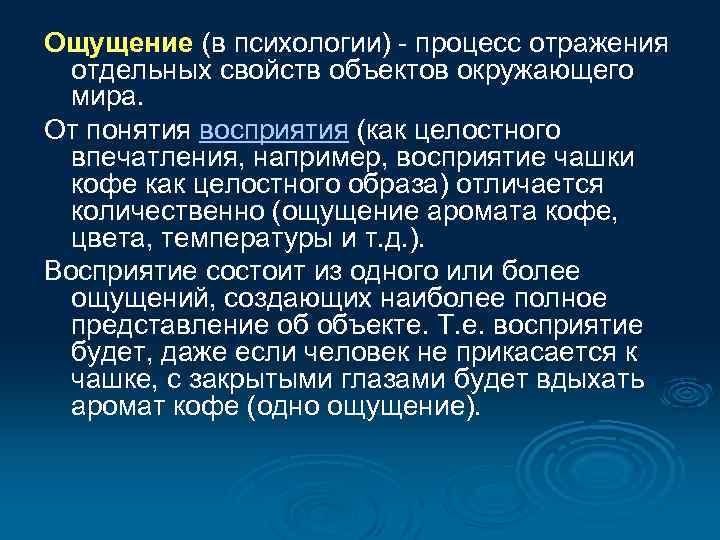 Ощущение (в психологии) - процесс отражения отдельных свойств объектов окружающего мира.

От понятия восприятия (как целостного впечатления, например, восприятие чашки кофе как целостного образа) отличается количественно (ощущение аромата кофе, цвета, температуры и т.д.).

Восприятие состоит из одного или более ощущений, создающих наиболее полное представление об объекте. Т.е. восприятие будет, даже если человек не прикасается к чашке, с закрытыми глазами будет вдыхать аромат кофе (одно ощущение).